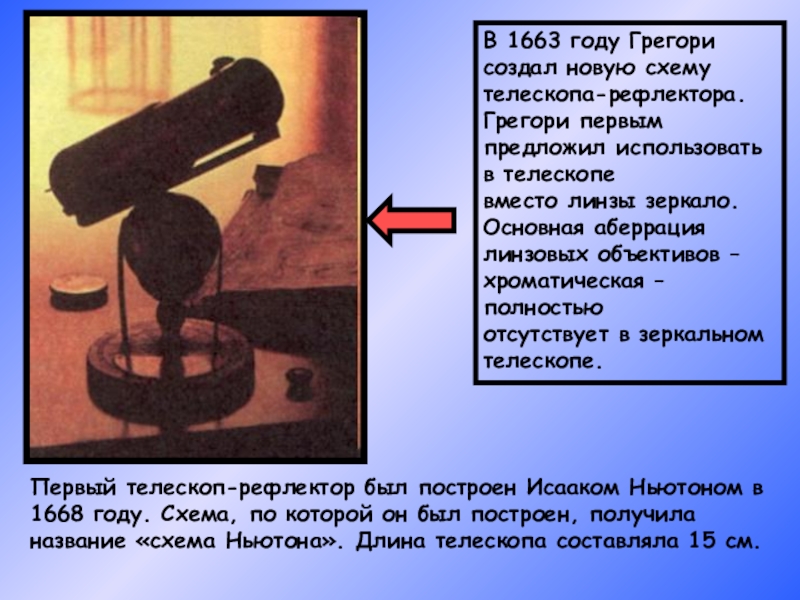 В 1663 году Грегори создал новую схему телескопа-рефлектора. Грегори первым предложил использовать в телескопе вместо линзы зеркало. Основная аберрация линзовых объективов – хроматическая – полностью отсутствует в зеркальном телескопе.

Первый телескоп-рефлектор был построен Исааком Ньютоном в 1668 году. Схема, по которой он был построен, получила название «схема Ньютона». Длина телескопа составляла 15 см.